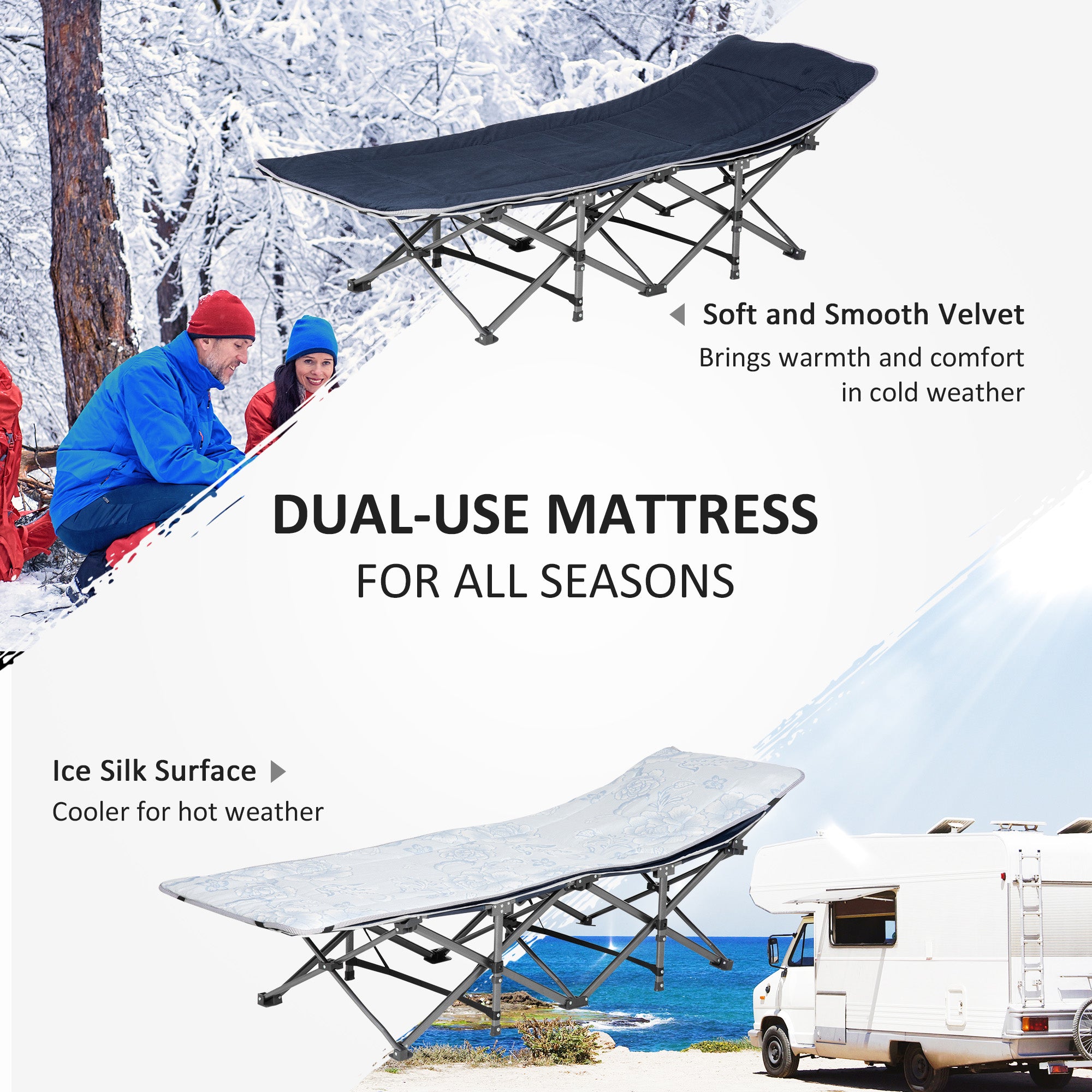 Soft and Smooth Velvet
Brings warmth and comfort in cold weather

DUAL-USE MATTRESS
FOR ALL SEASONS

Ice Silk Surface
Cooler for hot weather